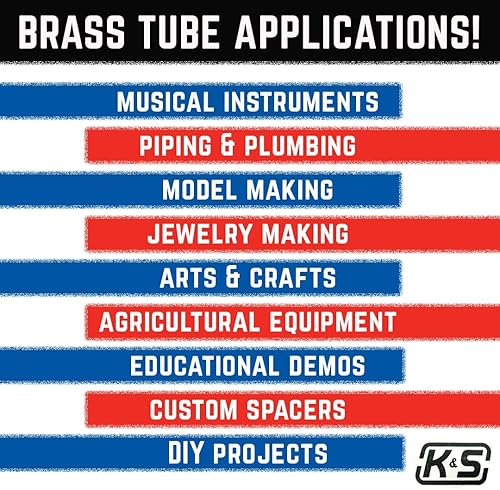 BRASS TUBE APPLICATIONS!

MUSICAL INSTRUMENTS

PIPING & PLUMBING

MODEL MAKING

JEWELRY MAKING

ARTS & CRAFTS

AGRICULTURAL EQUIPMENT

EDUCATIONAL DEMOS

CUSTOM SPACERS

DIY PROJECTS

K&S